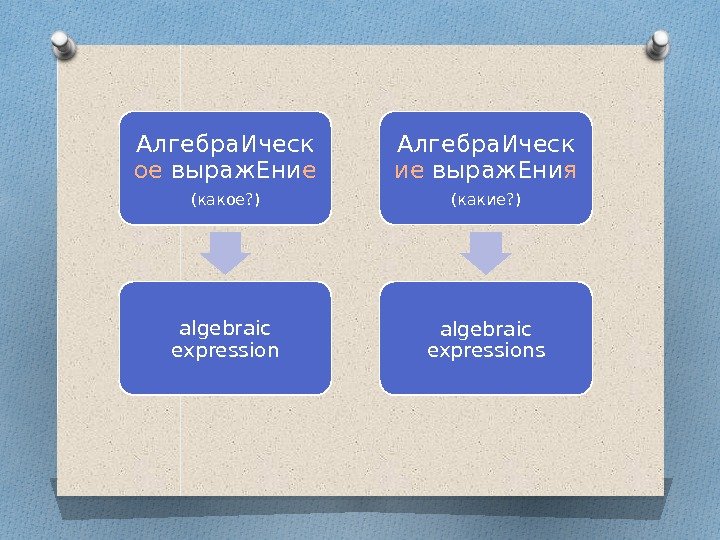 АлгебраИческое выражЕние
(какое?)

algebraic expression

АлгебраИческие выражЕния
(какие?)

algebraic expressions